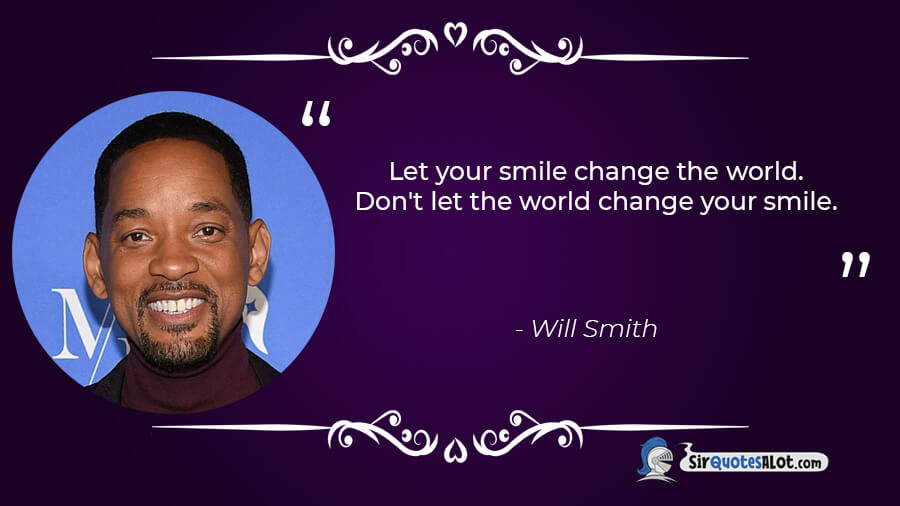 "
Let your smile change the world.
Don't let the world change your smile.
"

- Will Smith

SirQuotesALot.com